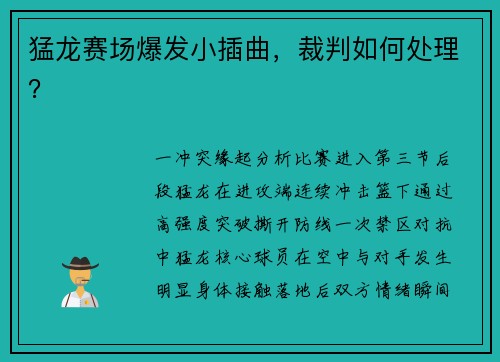 猛龙赛场爆发小插曲，裁判如何处理？

一冲突缘起分析比赛进入第三节后段猛龙在进攻端连续冲击篮下通过高强度突破撕开防线一次禁区对抗中猛龙核心球员在空中与对手发生明显身体接触落地后双方情绪瞬间